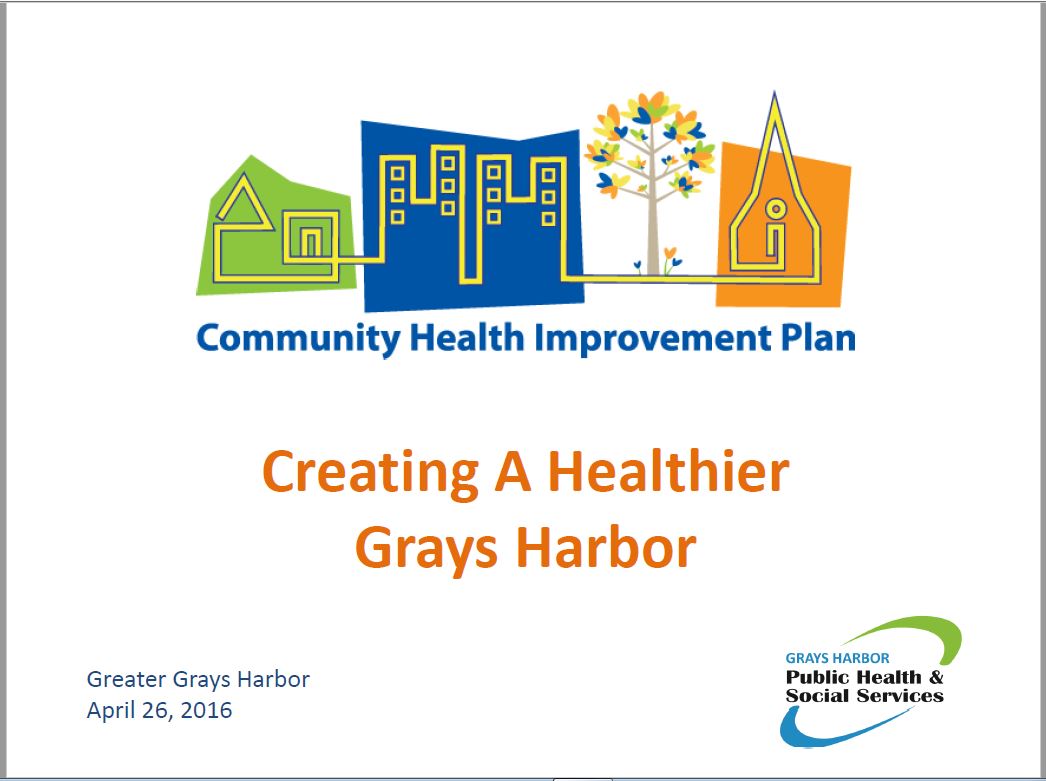 Community Health Improvement Plan

Creating A Healthier Grays Harbor

Greater Grays Harbor
April 26, 2016

GRAYS HARBOR
Public Health &
Social Services